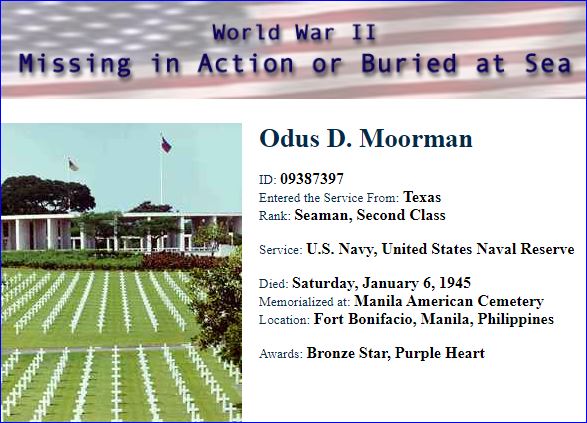 World War II
Missing in Action or Buried at Sea

Odus D. Moorman

ID: 09387397
Entered the Service From: Texas
Rank: Seaman, Second Class

Service: U.S. Navy, United States Naval Reserve

Died: Saturday, January 6, 1945
Memorialized at: Manila American Cemetery
Location: Fort Bonifacio, Manila, Philippines

Awards: Bronze Star, Purple Heart